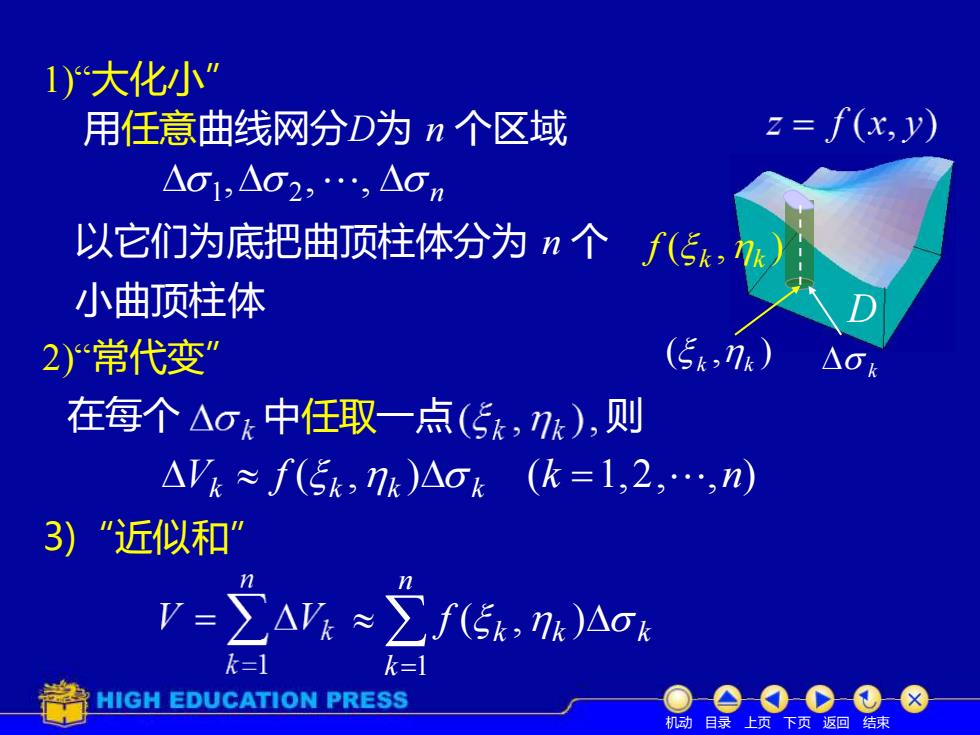 1)“大化小”

用任意曲线网分$D$为 $n$ 个区域

$\Delta\sigma_1, \Delta\sigma_2, \cdots, \Delta\sigma_n$

以它们为底把曲顶柱体分为 $n$ 个小曲顶柱体

$z = f(x, y)$

$f(\xi_k, \eta_k)$

$D$

$(\xi_k, \eta_k)$

$\Delta\sigma_k$

2)“常代变”

在每个 $\Delta\sigma_k$ 中任取一点$(\xi_k, \eta_k)$, 则

$\Delta V_k \approx f(\xi_k, \eta_k)\Delta\sigma_k \quad (k = 1, 2, \cdots, n)$

3) “近似和”

$V = \sum_{k=1}^{n} \Delta V_k \approx \sum_{k=1}^{n} f(\xi_k, \eta_k)\Delta\sigma_k$

HIGH EDUCATION PRESS

机动 目录 上页 下页 返回 结束